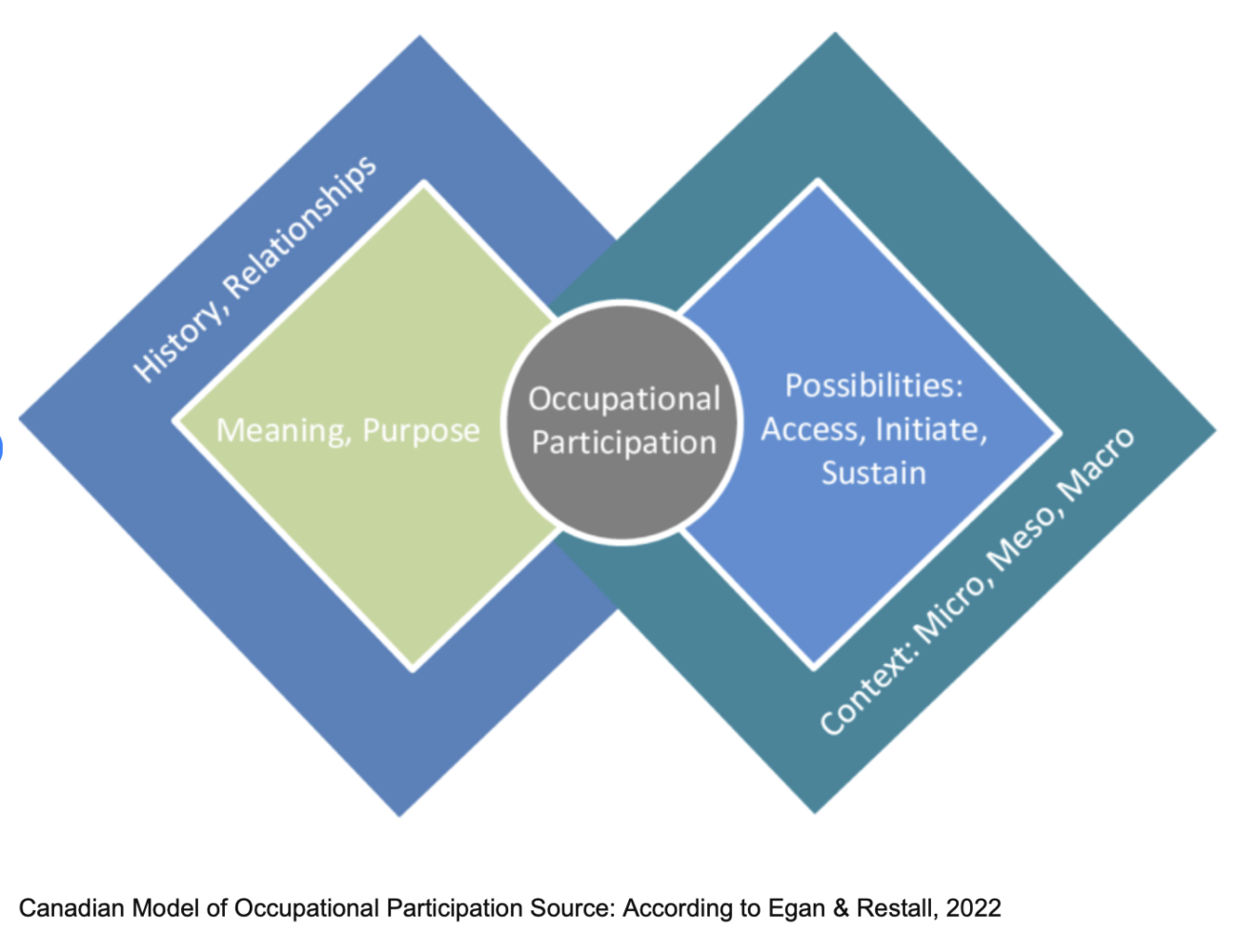 History, Relationships

Meaning, Purpose

Occupational Participation

Possibilities: Access, Initiate, Sustain

Context: Micro, Meso, Macro

Canadian Model of Occupational Participation Source: According to Egan & Restall, 2022